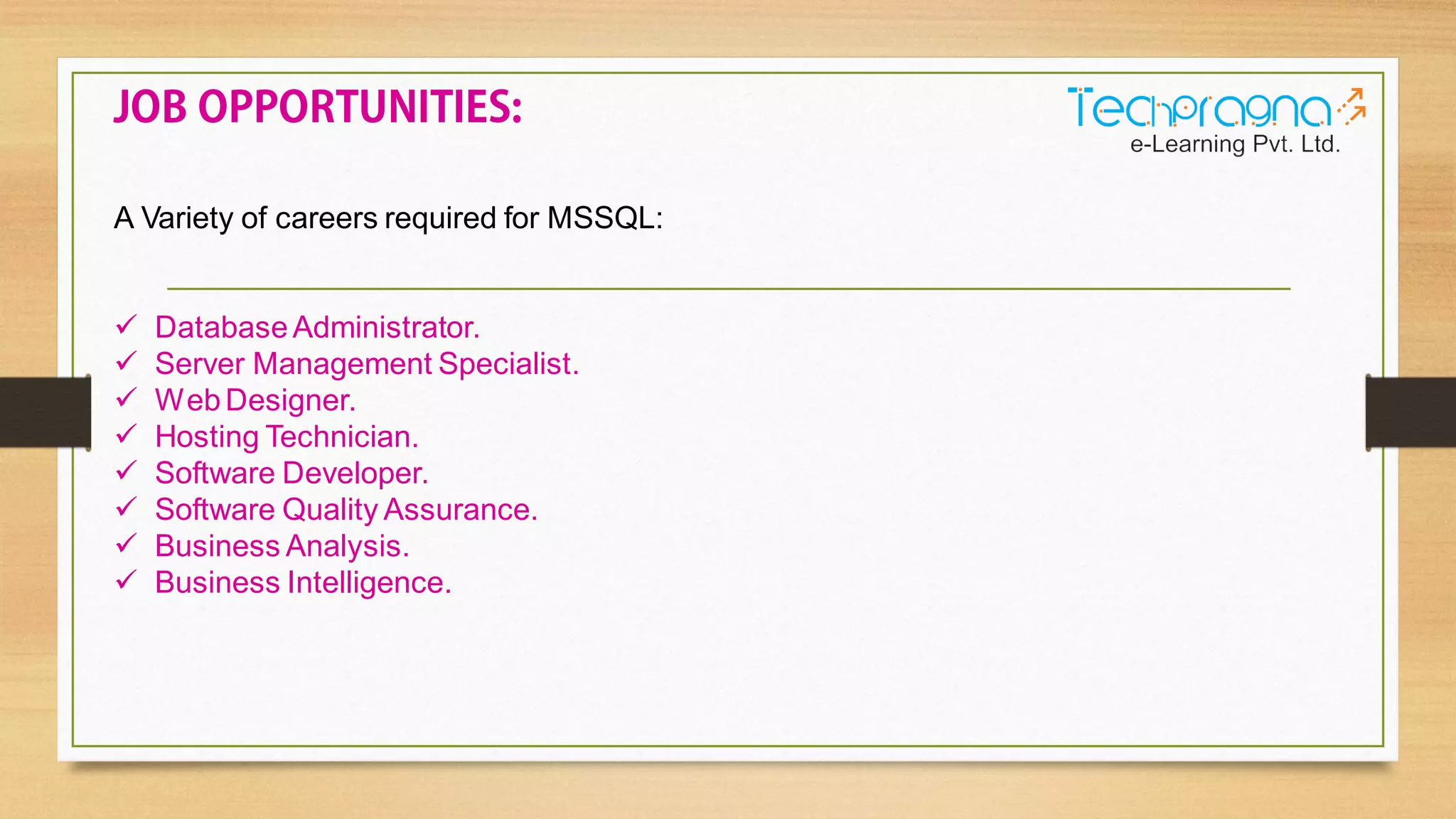 JOB OPPORTUNITIES:

Techpragna
e-Learning Pvt. Ltd.

A Variety of careers required for MSSQL:

✓ Database Administrator.
✓ Server Management Specialist.
✓ Web Designer.
✓ Hosting Technician.
✓ Software Developer.
✓ Software Quality Assurance.
✓ Business Analysis.
✓ Business Intelligence.